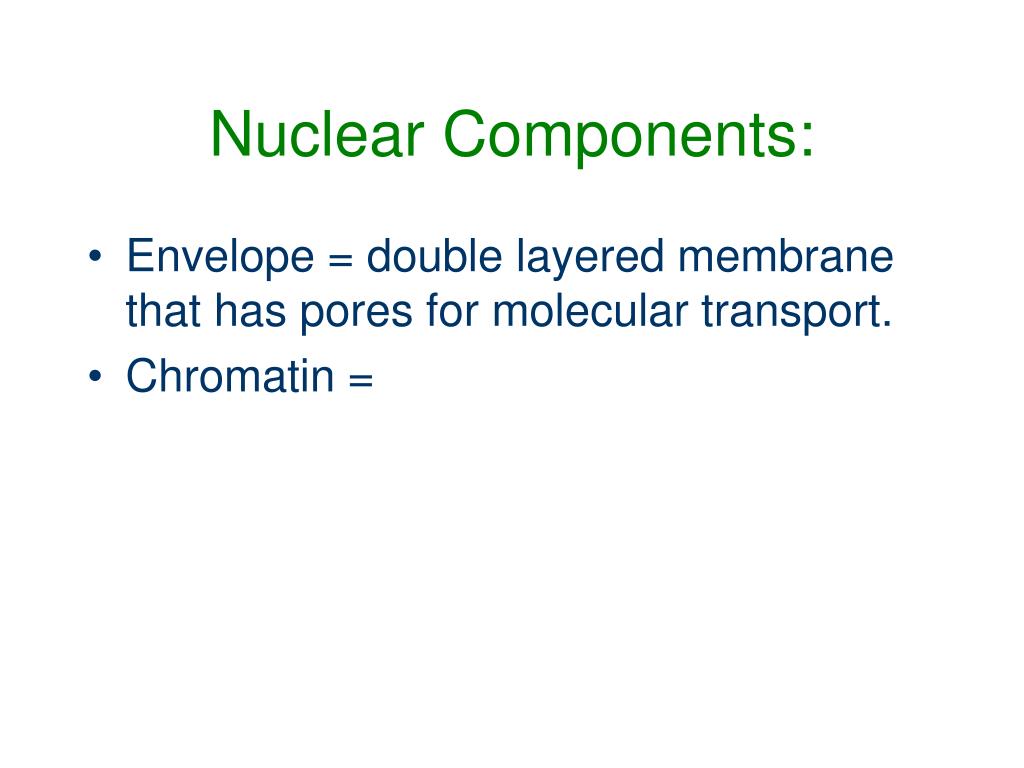 Nuclear Components:

• Envelope = double layered membrane that has pores for molecular transport.
• Chromatin =